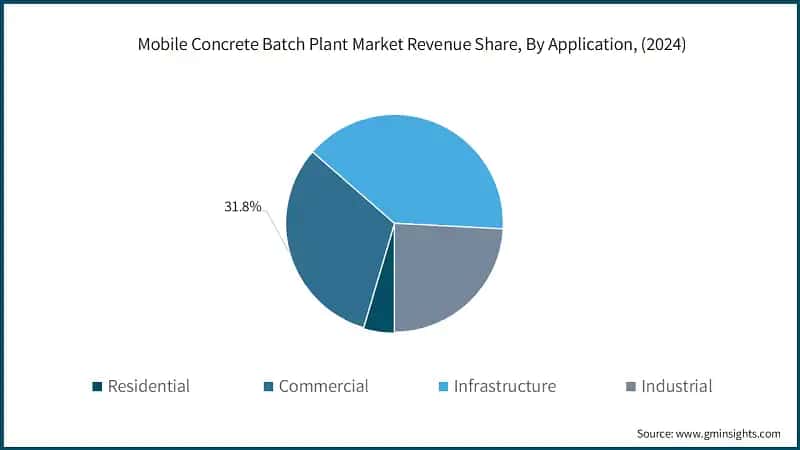 Mobile Concrete Batch Plant Market Revenue Share, By Application, (2024)

31.8%

Residential
Commercial
Infrastructure
Industrial

Source: www.gminsights.com